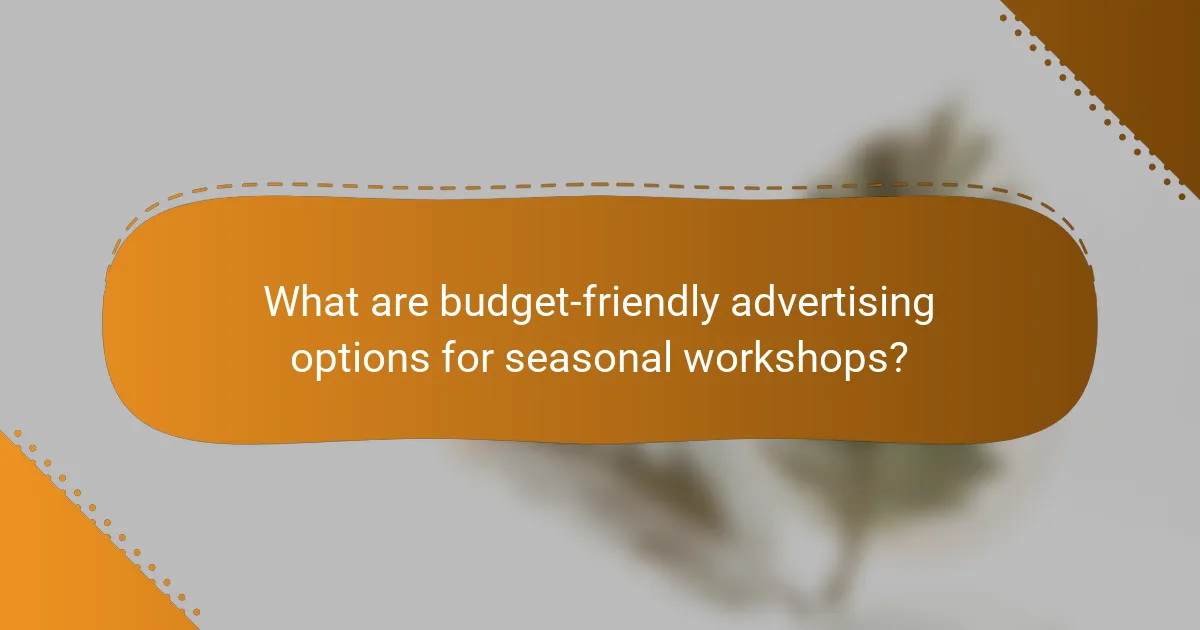 What are budget-friendly advertising options for seasonal workshops?